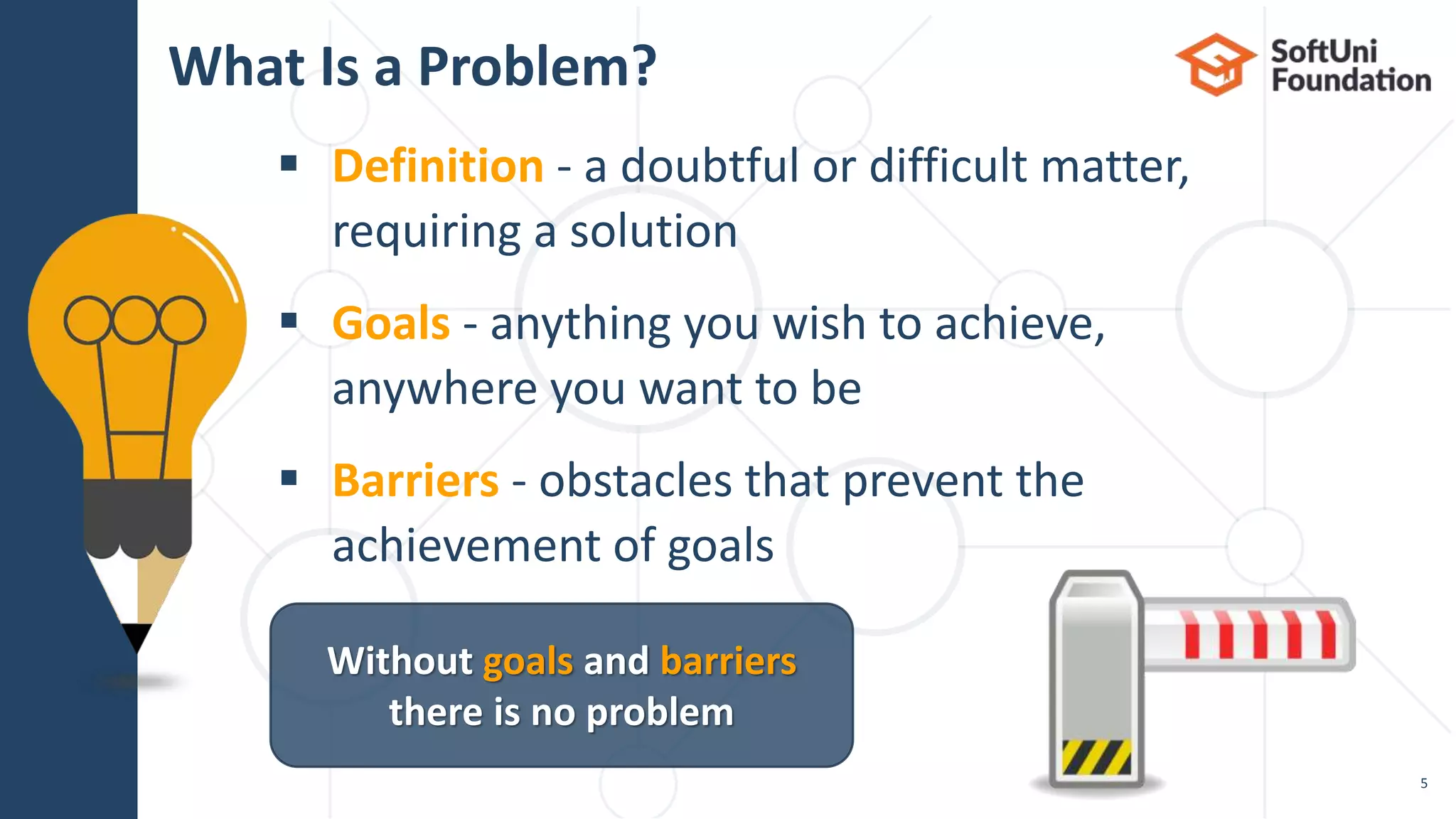 What Is a Problem?

SoftUni Foundation

▪ Definition - a doubtful or difficult matter, requiring a solution

▪ Goals - anything you wish to achieve, anywhere you want to be

▪ Barriers - obstacles that prevent the achievement of goals

Without goals and barriers there is no problem

5